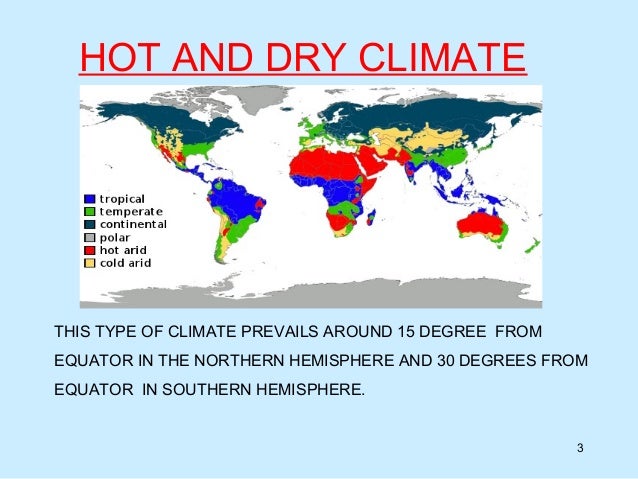 HOT AND DRY CLIMATE

tropical
temperate
continental
polar
hot arid
cold arid

THIS TYPE OF CLIMATE PREVAILS AROUND 15 DEGREE FROM EQUATOR IN THE NORTHERN HEMISPHERE AND 30 DEGREES FROM EQUATOR IN SOUTHERN HEMISPHERE.

3